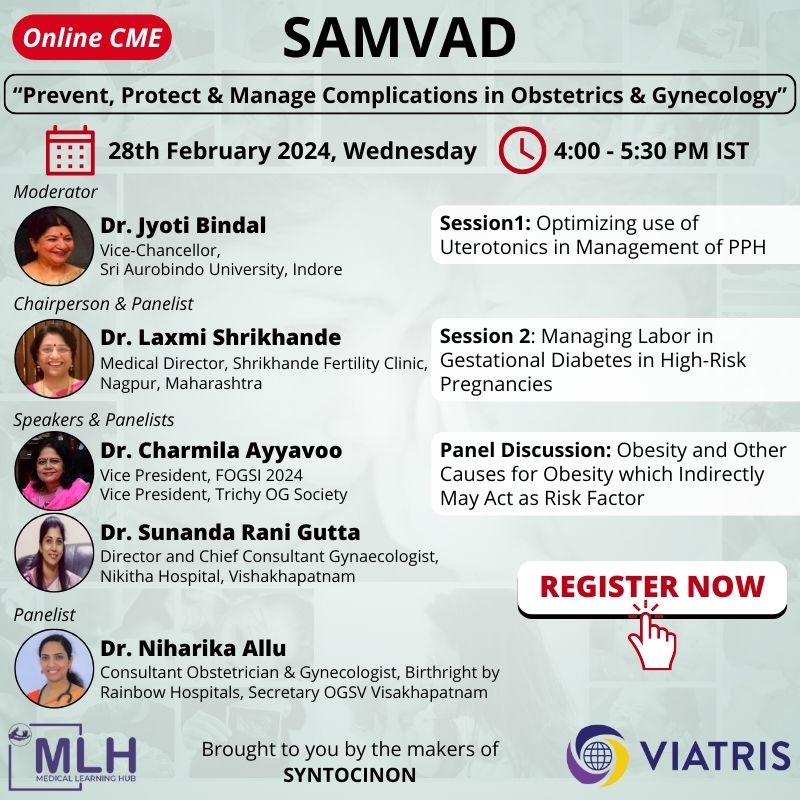 Online CME

SAMVAD

"Prevent, Protect & Manage Complications in Obstetrics & Gynecology"

28th February 2024, Wednesday

4:00 - 5:30 PM IST

Moderator

Dr. Jyoti Bindal
Vice-Chancellor,
Sri Aurobindo University, Indore

Chairperson & Panelist

Dr. Laxmi Shrikhande
Medical Director, Shrikhande Fertility Clinic, Nagpur, Maharashtra

Speakers & Panelists

Dr. Charmila Ayyavoo
Vice President, FOGSI 2024
Vice President, Trichy OG Society

Dr. Sunanda Rani Gutta
Director and Chief Consultant Gynaecologist, Nikitha Hospital, Vishakhapatnam

Panelist

Dr. Niharika Allu
Consultant Obstetrician & Gynecologist, Birthright by Rainbow Hospitals, Secretary OGSV Visakhapatnam

Session1: Optimizing use of Uterotonics in Management of PPH

Session 2: Managing Labor in Gestational Diabetes in High-Risk Pregnancies

Panel Discussion: Obesity and Other Causes for Obesity which Indirectly May Act as Risk Factor

REGISTER NOW

MLH
MEDICAL LEARNING HUB

Brought to you by the makers of
SYNTOCINON

VIATRIS